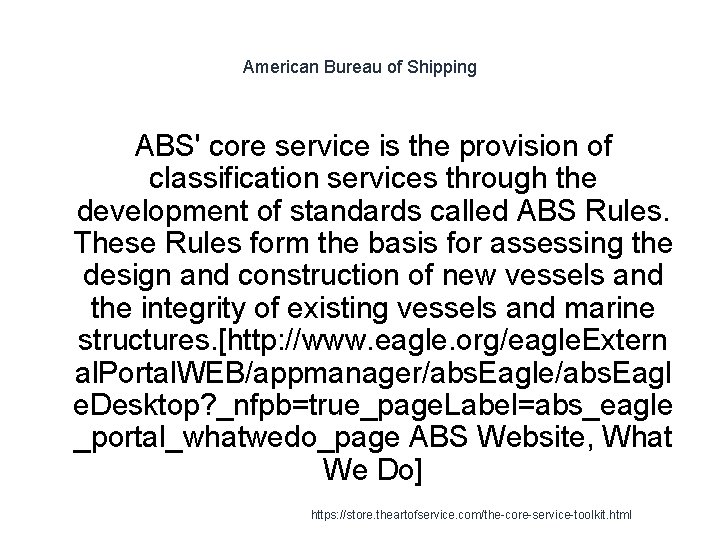 American Bureau of Shipping

ABS' core service is the provision of classification services through the development of standards called ABS Rules. These Rules form the basis for assessing the design and construction of new vessels and the integrity of existing vessels and marine structures.[http://www.eagle.org/eagleExternalPortalWEB/appmanager/absEagle/absEagleDesktop?_nfpb=true_pageLabel=abs_eagle_portal_whatwedo_page ABS Website, What We Do]

https://store.theartofservice.com/the-core-service-toolkit.html